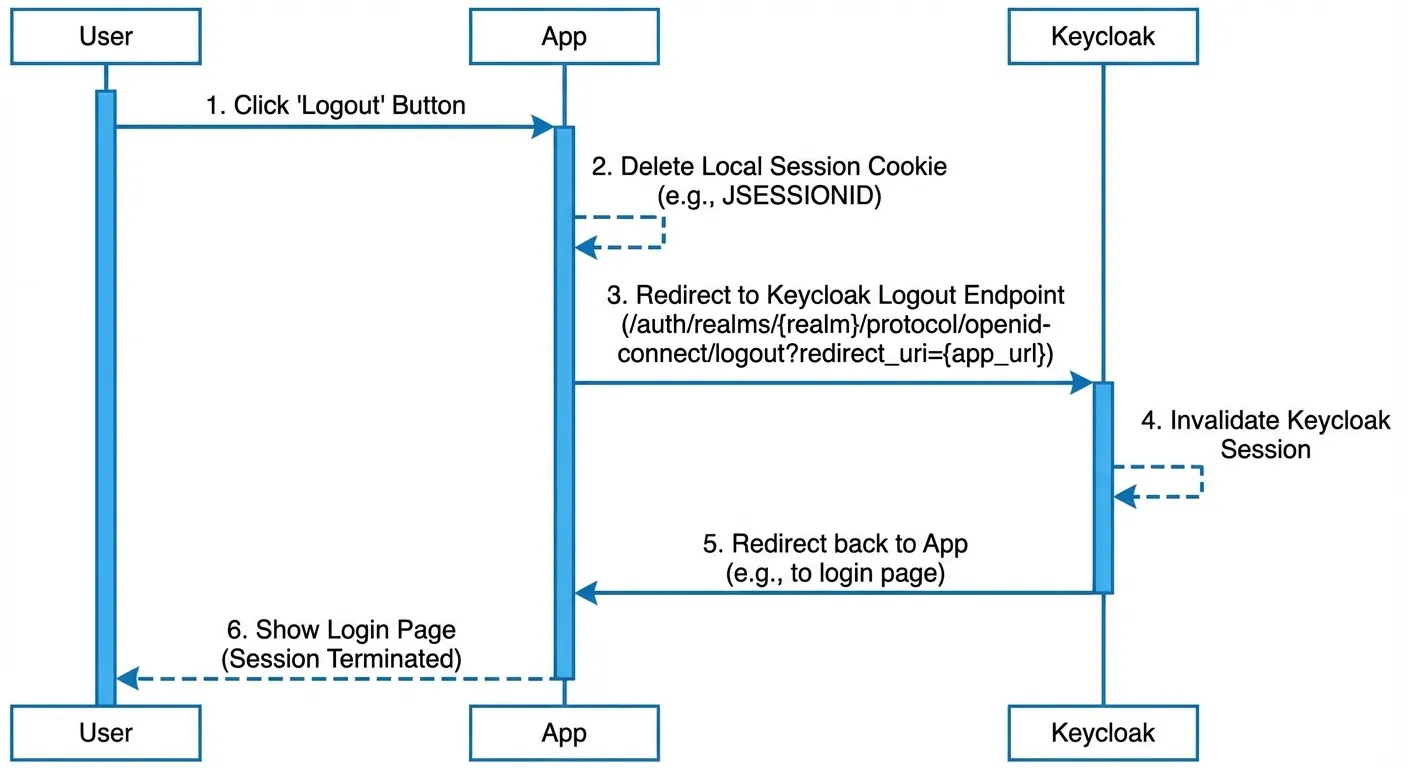 User

App

Keycloak

1. Click 'Logout' Button

2. Delete Local Session Cookie (e.g., JSESSIONID)

3. Redirect to Keycloak Logout Endpoint (/auth/realms/{realm}/protocol/openid-connect/logout?redirect_uri={app_url})

4. Invalidate Keycloak Session

5. Redirect back to App (e.g., to login page)

6. Show Login Page (Session Terminated)

User

App

Keycloak